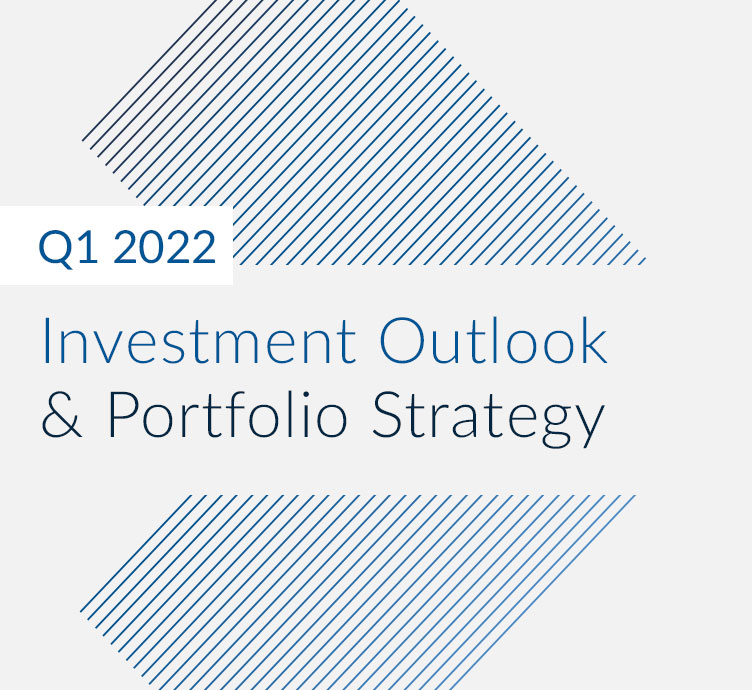 Q1 2022

Investment Outlook
& Portfolio Strategy